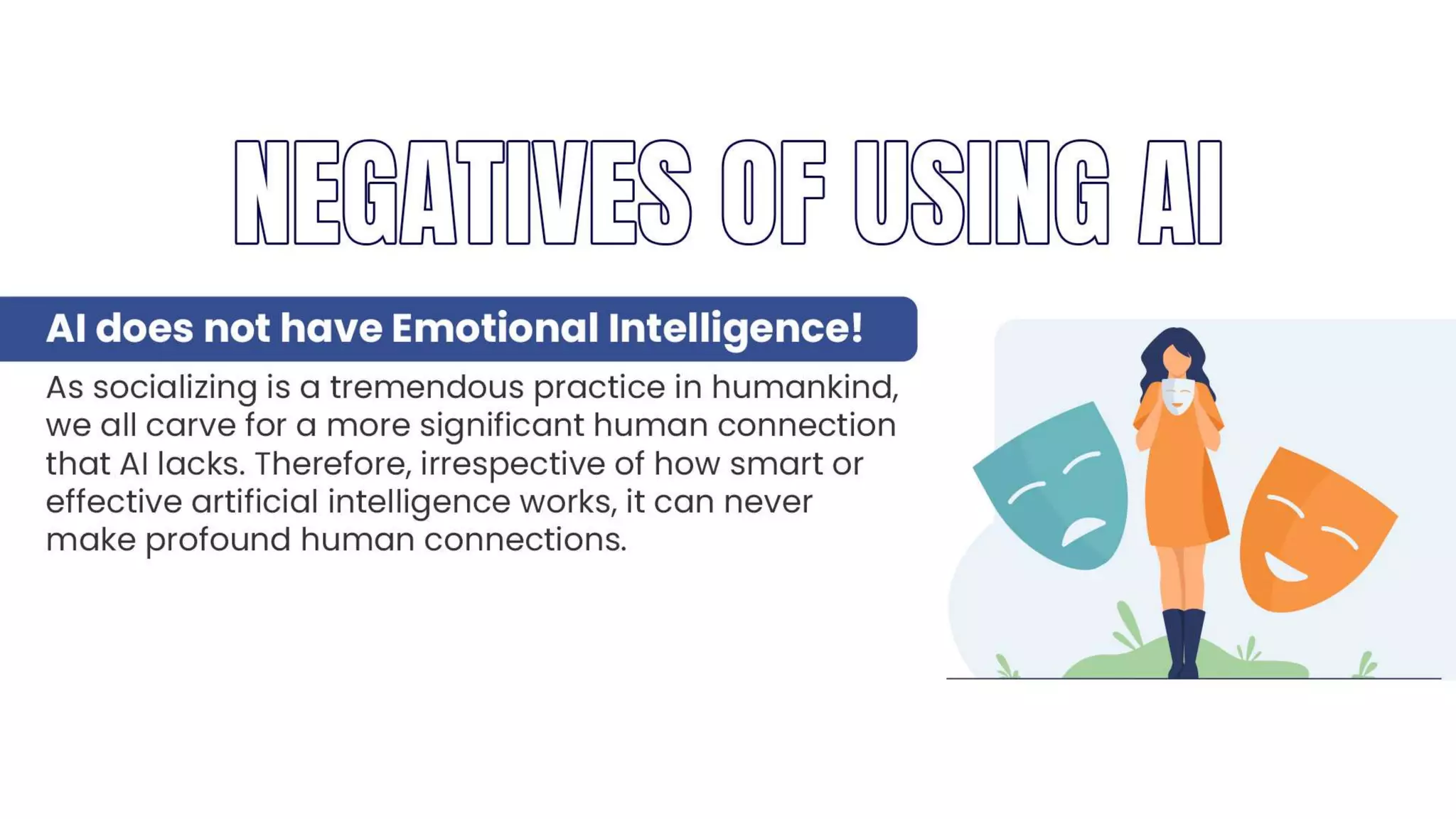 NEGATIVES OF USING AI

AI does not have Emotional Intelligence!

As socializing is a tremendous practice in humankind, we all carve for a more significant human connection that AI lacks. Therefore, irrespective of how smart or effective artificial intelligence works, it can never make profound human connections.